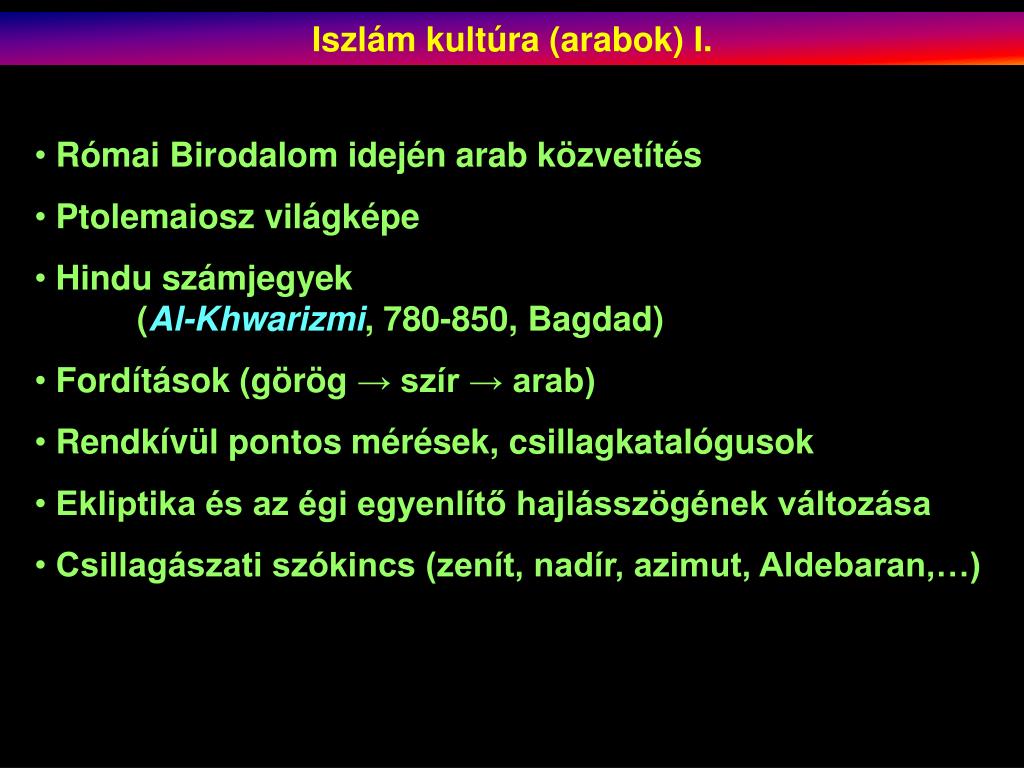 Iszlám kultúra (arabok) I.

• Római Birodalom idején arab közvetítés

• Ptolemaiosz világképe

• Hindu számjegyek
(Al-Khwarizmi, 780-850, Bagdad)

• Fordítások (görög → szír → arab)

• Rendkívül pontos mérések, csillagkatalógusok

• Ekliptika és az égi egyenlítő hajlásszögének változása

• Csillagászati szókincs (zenít, nadír, azimut, Aldebaran,…)